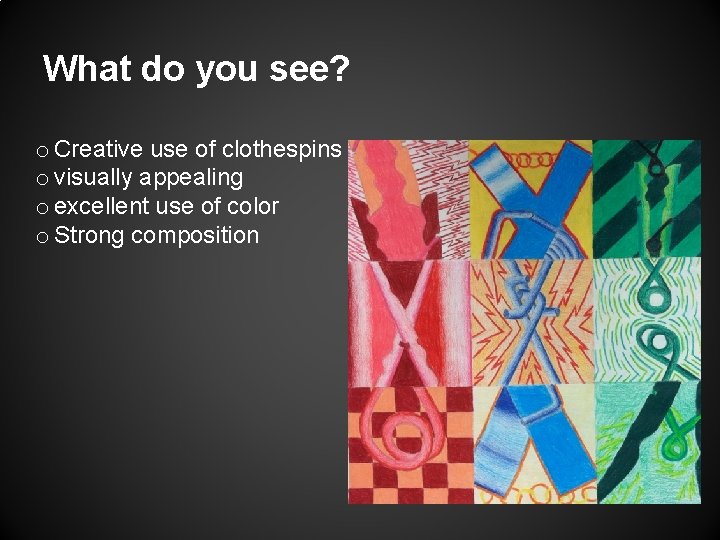 What do you see?

o Creative use of clothespins
o visually appealing
o excellent use of color
o Strong composition